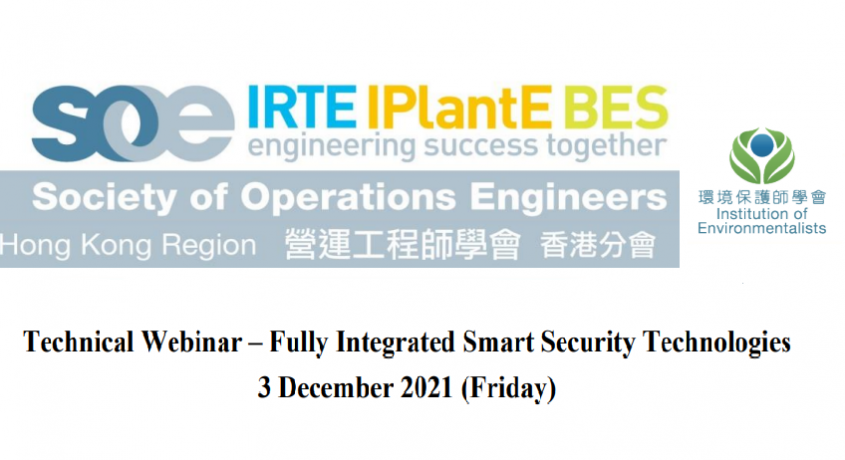 soe IRTE IPlantE BES
engineering success together
Society of Operations Engineers
Hong Kong Region 營運工程師學會 香港分會

環境保護師學會
Institution of Environmentalists

Technical Webinar – Fully Integrated Smart Security Technologies
3 December 2021 (Friday)